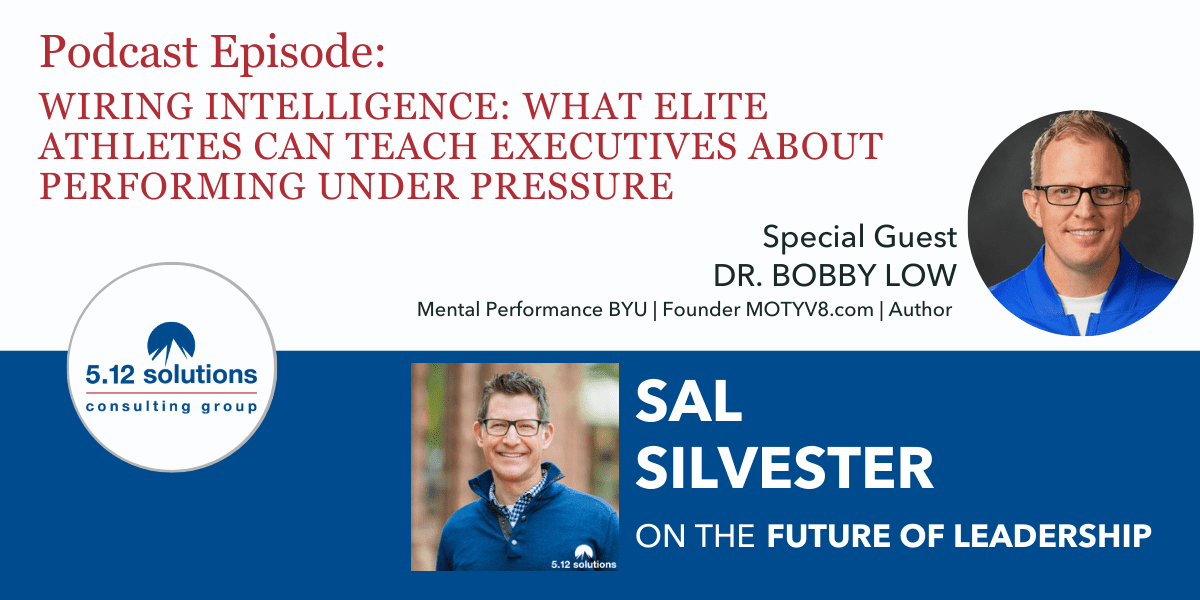 Podcast Episode:

WIRING INTELLIGENCE: WHAT ELITE ATHLETES CAN TEACH EXECUTIVES ABOUT PERFORMING UNDER PRESSURE

Special Guest
DR. BOBBY LOW
Mental Performance BYU | Founder MOTYV8.com | Author

5.12 solutions
consulting group

5.12 solutions

SAL
SILVESTER
ON THE FUTURE OF LEADERSHIP